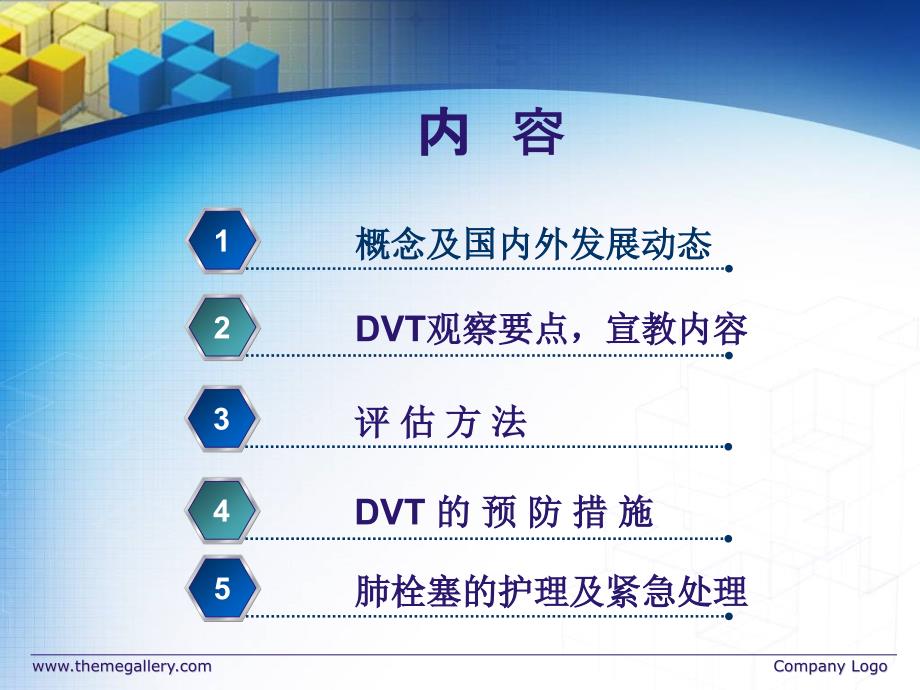 内 容

1 概念及国内外发展动态

2 DVT观察要点，宣教内容

3 评 估 方 法

4 DVT 的 预 防 措 施

5 肺栓塞的护理及紧急处理

www.themegallery.com

Company Logo